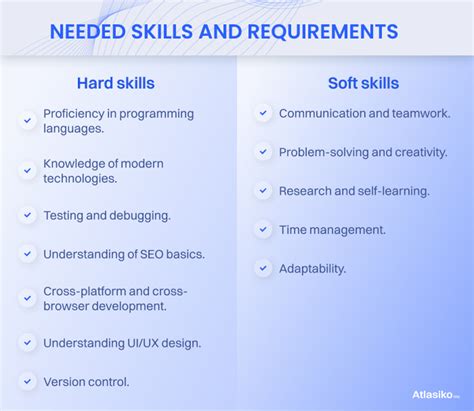 NEEDED SKILLS AND REQUIREMENTS

Hard skills

Proficiency in programming languages.

Knowledge of modern technologies.

Testing and debugging.

Understanding of SEO basics.

Cross-platform and cross-browser development.

Understanding UI/UX design.

Version control.

Soft skills

Communication and teamwork.

Problem-solving and creativity.

Research and self-learning.

Time management.

Adaptability.

Atlasiko